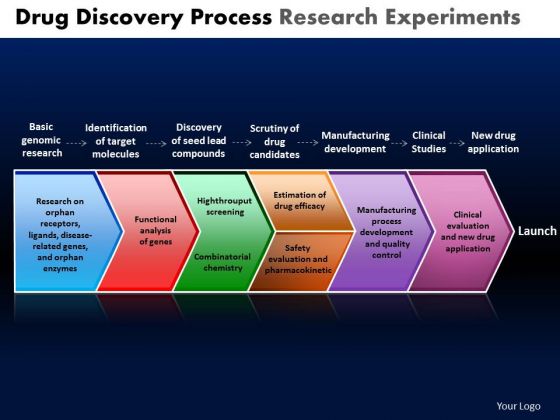 Drug Discovery Process Research Experiments

Basic genomic research

Identification of target molecules

Discovery of seed lead compounds

Scrutiny of drug candidates

Manufacturing development

Clinical Studies

New drug application

Research on orphan receptors, ligands, disease-related genes, and orphan enzymes

Functional analysis of genes

Highthrouput screening

Combinatorial chemistry

Estimation of drug efficacy

Safety evaluation and pharmacokinetic

Manufacturing process development and quality control

Clinical evaluation and new drug application

Launch

Your Logo